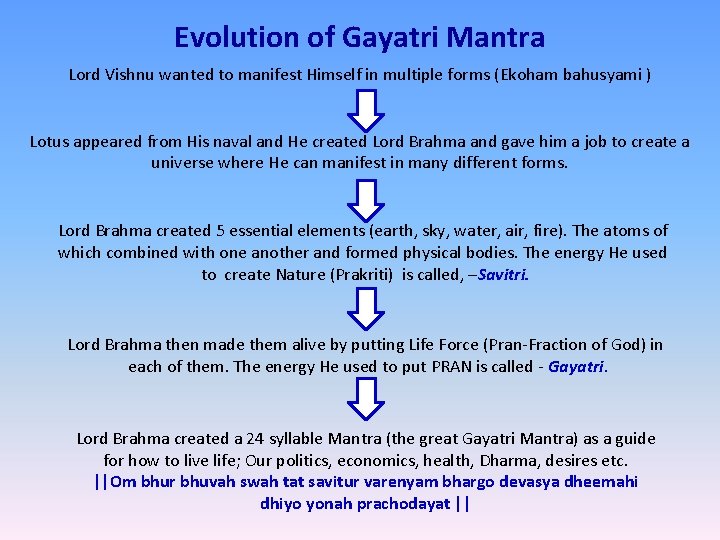 Evolution of Gayatri Mantra

Lord Vishnu wanted to manifest Himself in multiple forms (Ekoham bahusyami )

Lotus appeared from His naval and He created Lord Brahma and gave him a job to create a universe where He can manifest in many different forms.

Lord Brahma created 5 essential elements (earth, sky, water, air, fire). The atoms of which combined with one another and formed physical bodies. The energy He used to create Nature (Prakriti) is called, –Savitri.

Lord Brahma then made them alive by putting Life Force (Pran-Fraction of God) in each of them. The energy He used to put PRAN is called - Gayatri.

Lord Brahma created a 24 syllable Mantra (the great Gayatri Mantra) as a guide for how to live life; Our politics, economics, health, Dharma, desires etc.
||Om bhur bhuvah swah tat savitur varenyam bhargo devasya dheemahi dhiyo yonah prachodayat ||